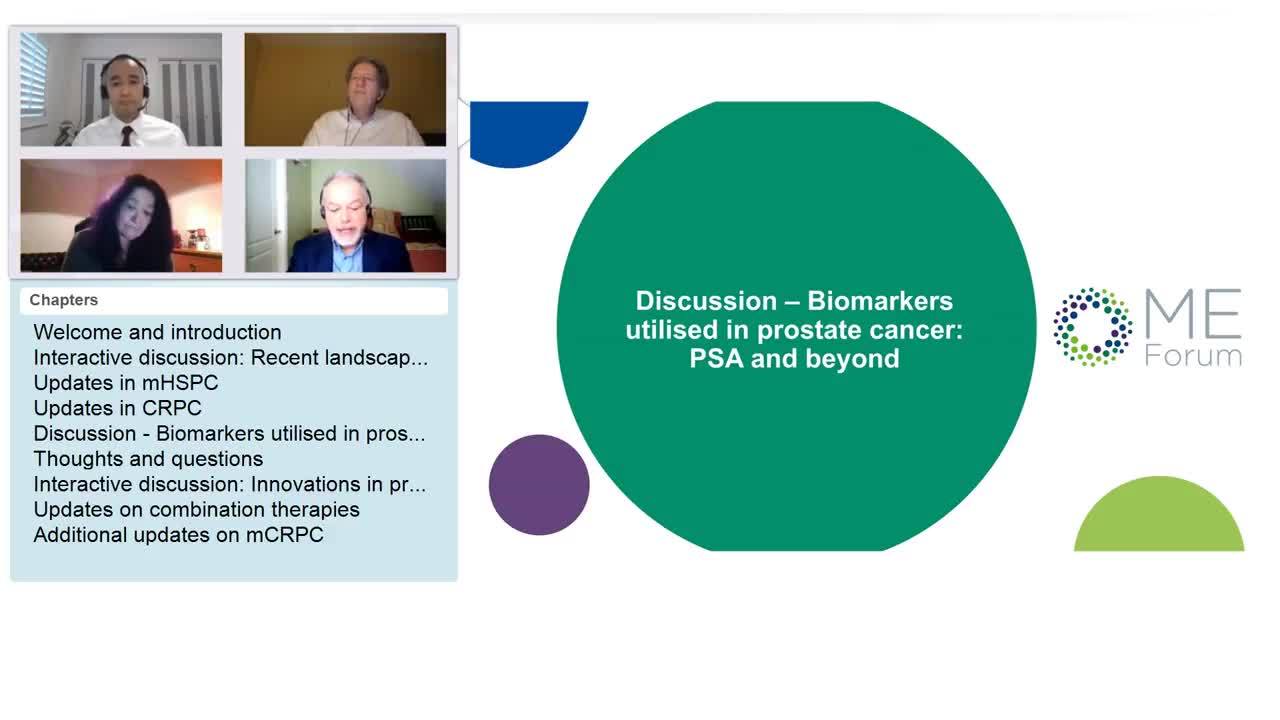 Chapters

Welcome and introduction
Interactive discussion: Recent landscap...
Updates in mHSPC
Updates in CRPC
Discussion - Biomarkers utilised in pros...
Thoughts and questions
Interactive discussion: Innovations in pr...
Updates on combination therapies
Additional updates on mCRPC

Discussion – Biomarkers utilised in prostate cancer: PSA and beyond

ME Forum